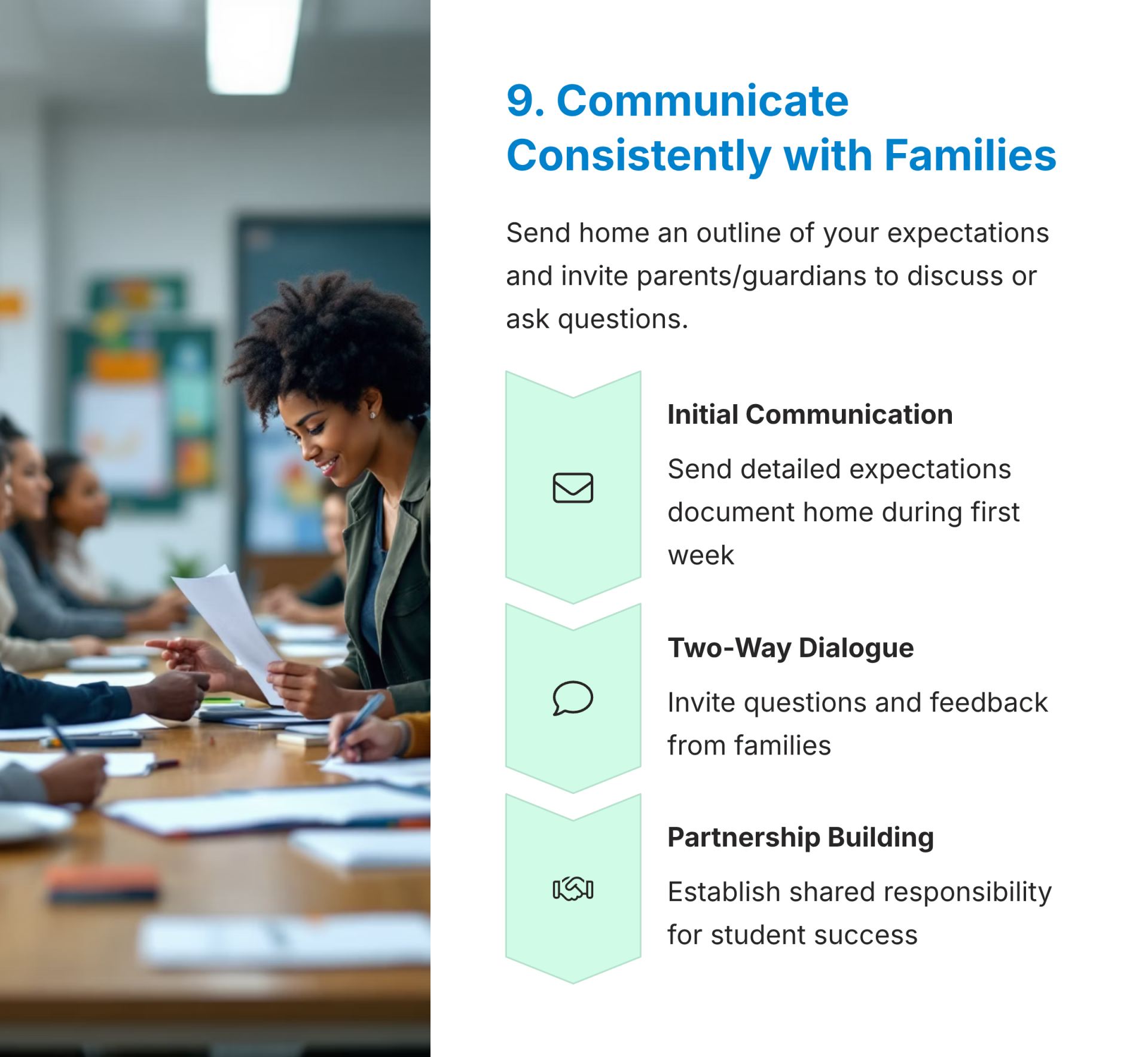 9. Communicate Consistently with Families

Send home an outline of your expectations and invite parents/guardians to discuss or ask questions.

Initial Communication

Send detailed expectations document home during first week

Two-Way Dialogue

Invite questions and feedback from families

Partnership Building

Establish shared responsibility for student success